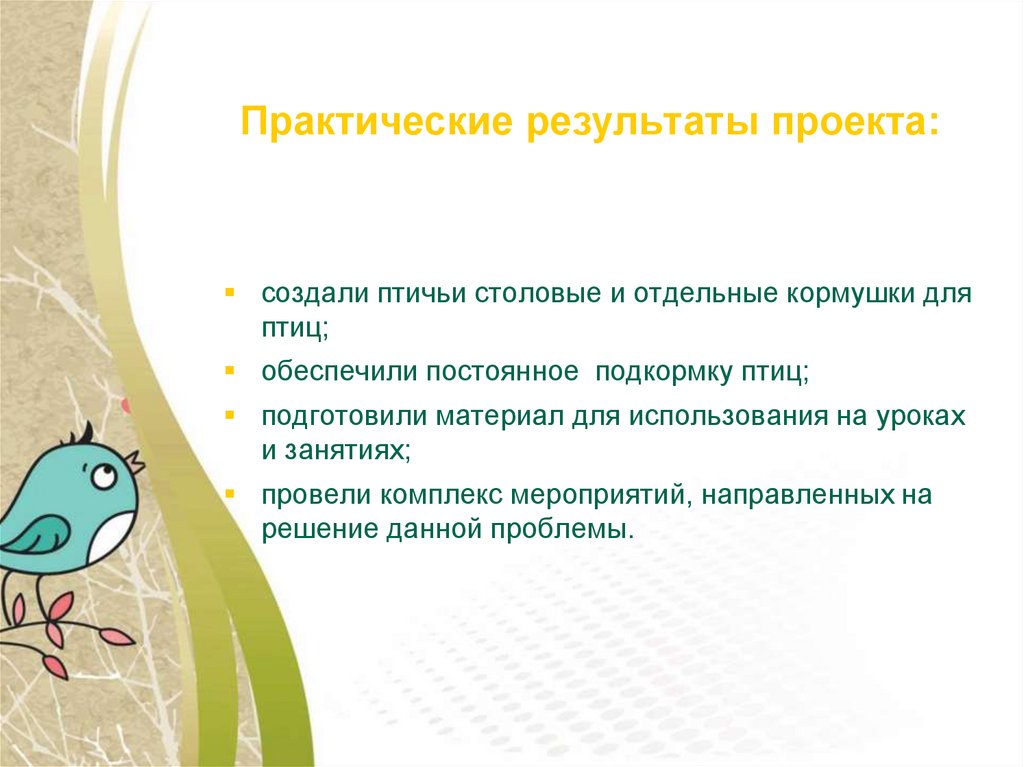 Практические результаты проекта:

- создали птичьи столовые и отдельные кормушки для птиц;
- обеспечили постоянное подкормку птиц;
- подготовили материал для использования на уроках и занятиях;
- провели комплекс мероприятий, направленных на решение данной проблемы.